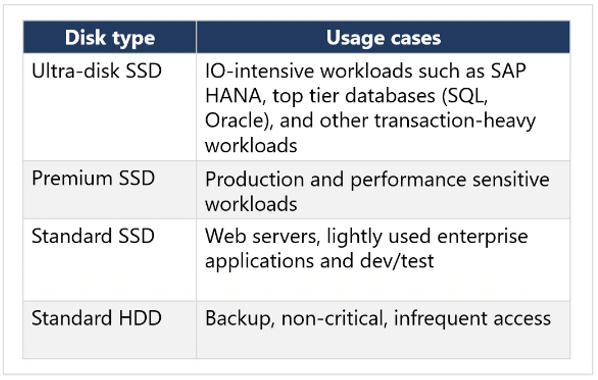 | Disk type | Usage cases |
|---|---|
| Ultra-disk SSD | IO-intensive workloads such as SAP HANA, top tier databases (SQL, Oracle), and other transaction-heavy workloads |
| Premium SSD | Production and performance sensitive workloads |
| Standard SSD | Web servers, lightly used enterprise applications and dev/test |
| Standard HDD | Backup, non-critical, infrequent access |